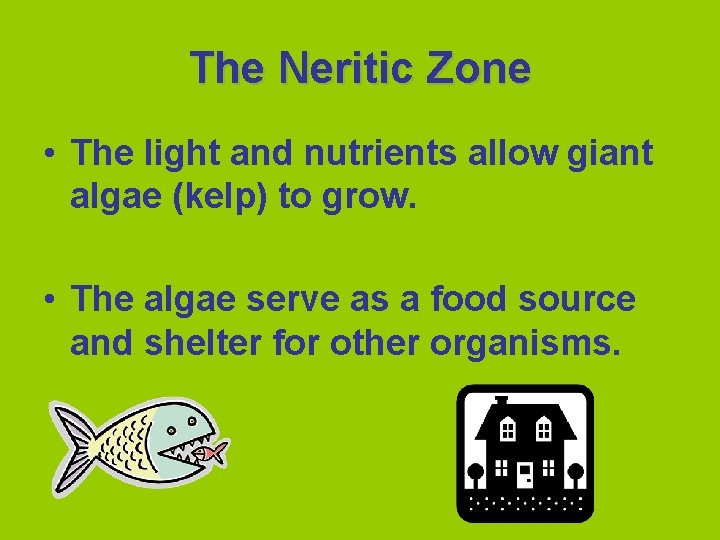 The Neritic Zone

• The light and nutrients allow giant algae (kelp) to grow.

• The algae serve as a food source and shelter for other organisms.